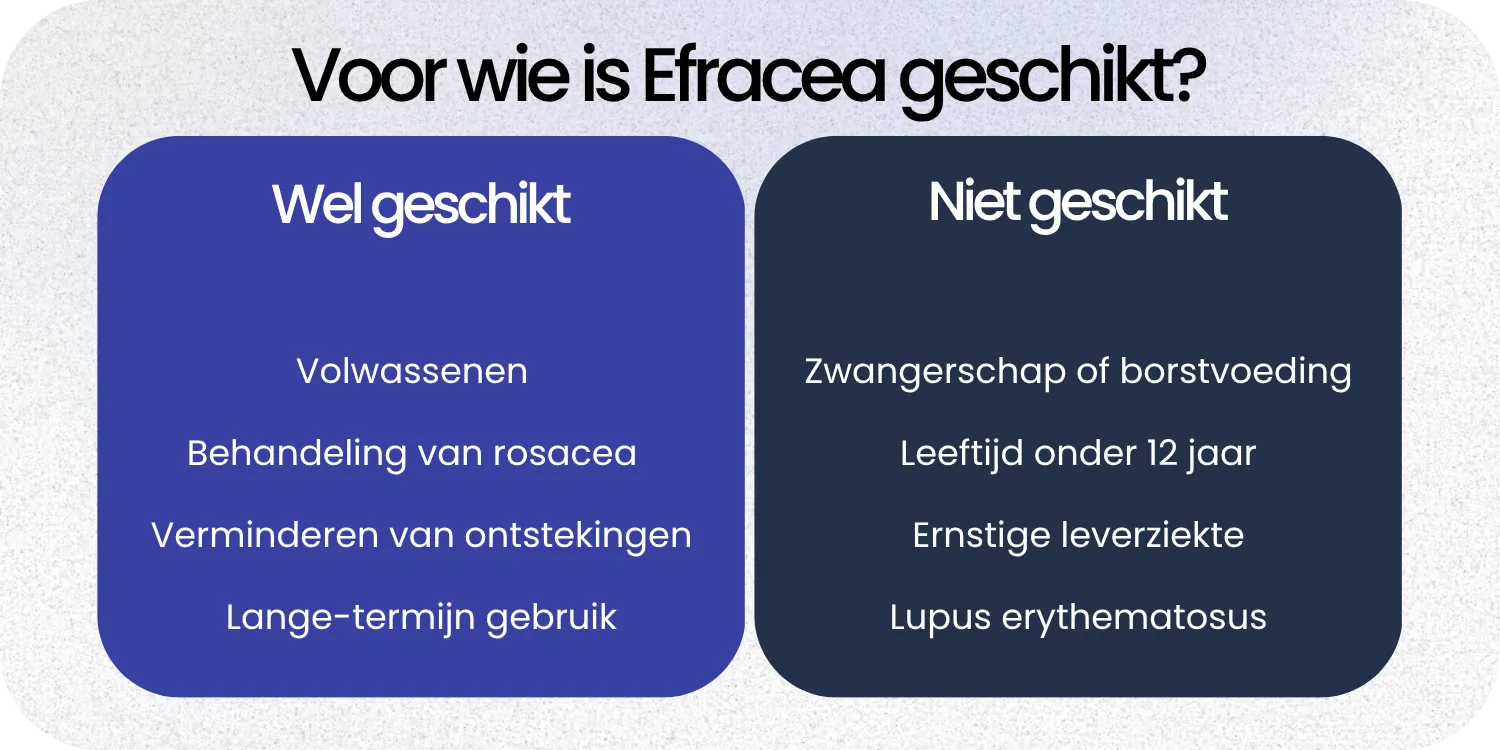 Voor wie is Efracea geschikt?

Wel geschikt

Volwassenen

Behandeling van rosacea

Verminderen van ontstekingen

Lange-termijn gebruik

Niet geschikt

Zwangerschap of borstvoeding

Leeftijd onder 12 jaar

Ernstige leverziekte

Lupus erythematosus